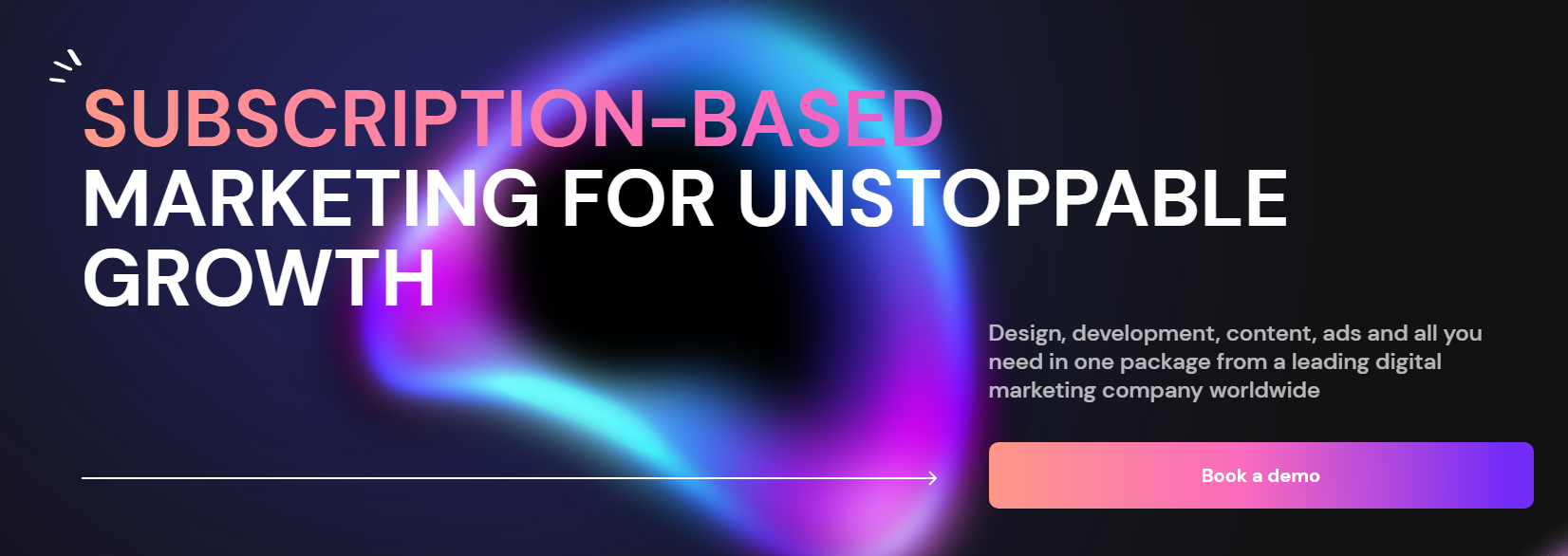 SUBSCRIPTION-BASED MARKETING FOR UNSTOPPABLE GROWTH

Design, development, content, ads and all you need in one package from a leading digital marketing company worldwide

Book a demo